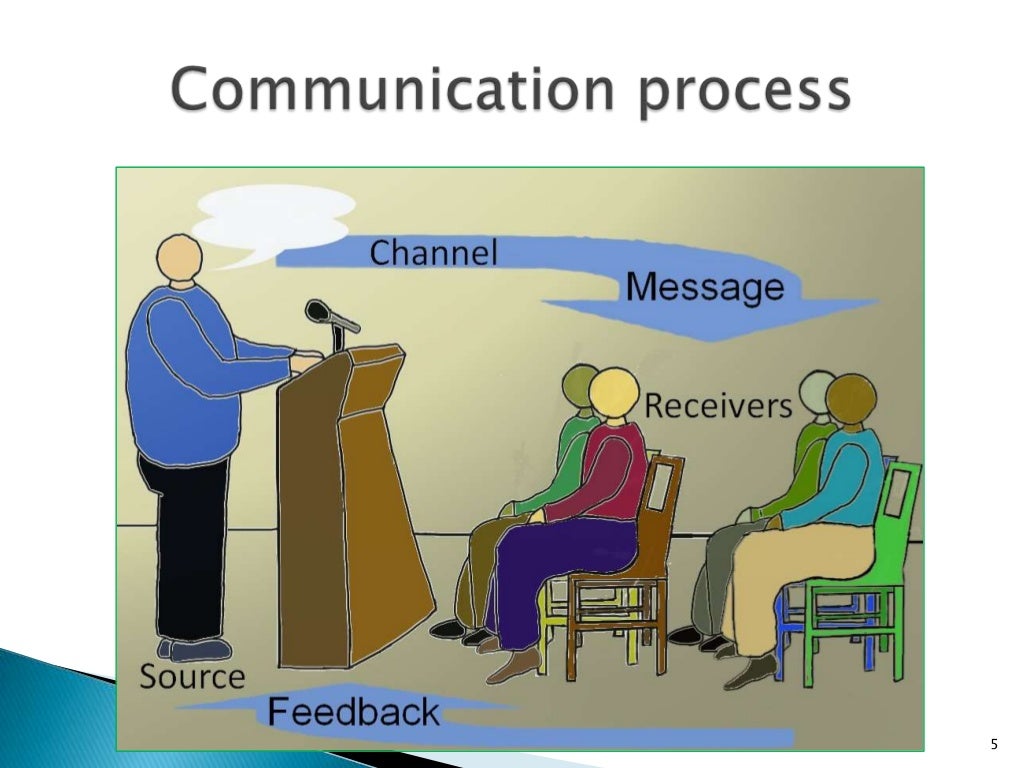 Communication process

Channel

Message

Receivers

Source

Feedback

5